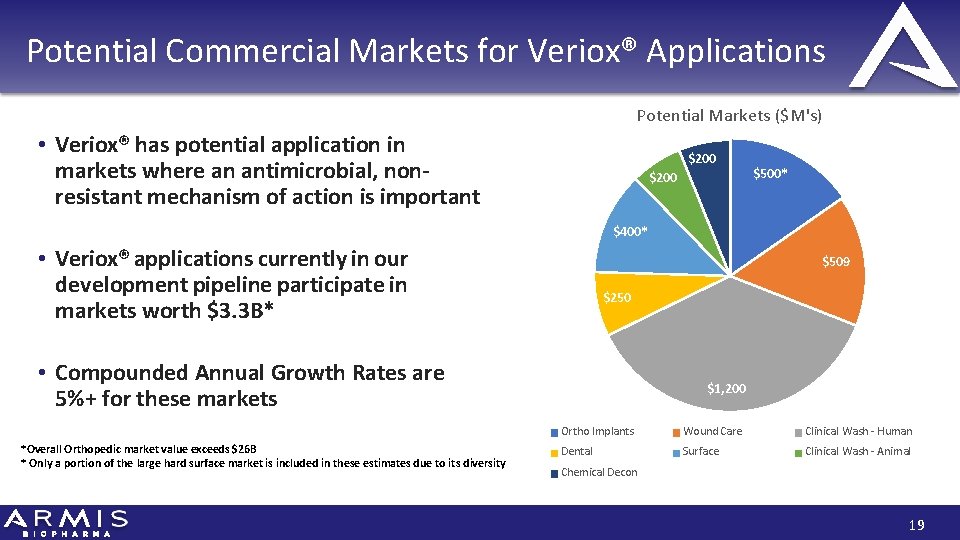 Potential Commercial Markets for Veriox® Applications

• Veriox® has potential application in markets where an antimicrobial, non-resistant mechanism of action is important

• Veriox® applications currently in our development pipeline participate in markets worth $3.3B*

• Compounded Annual Growth Rates are 5%+ for these markets

*Overall Orthopedic market value exceeds $26B
* Only a portion of the large hard surface market is included in these estimates due to its diversity

Potential Markets ($M's)

$500*
$509
$1,200
$250
$400*
$200
$200

Ortho Implants
Wound Care
Clinical Wash - Human
Dental
Surface
Clinical Wash - Animal
Chemical Decon

ARMIS
BIOPHARMA

19